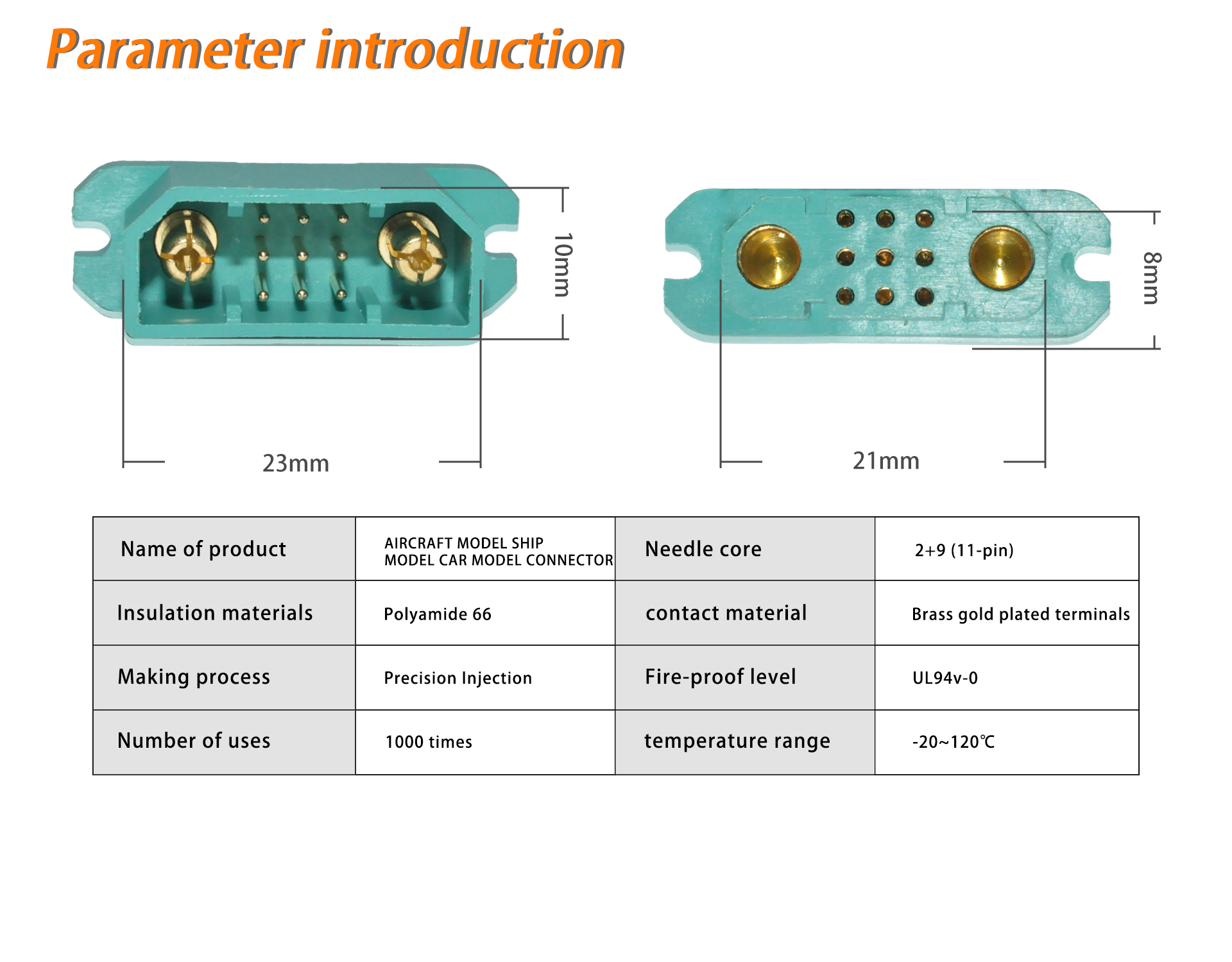 Parameter introduction

10mm

23mm

8mm

21mm

| Name of product | AIRCRAFT MODEL SHIP MODEL CAR MODEL CONNECTOR | Needle core | 2+9 (11-pin) |
|---|---|---|---|
| Insulation materials | Polyamide 66 | contact material | Brass gold plated terminals |
| Making process | Precision Injection | Fire-proof level | UL94v-0 |
| Number of uses | 1000 times | temperature range | -20~120℃ |